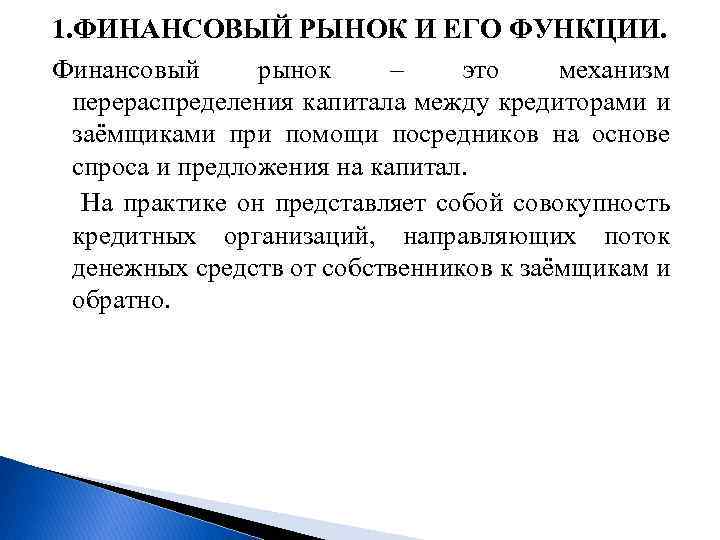 1.ФИНАНСОВЫЙ РЫНОК И ЕГО ФУНКЦИИ.

Финансовый рынок – это механизм перераспределения капитала между кредиторами и заёмщиками при помощи посредников на основе спроса и предложения на капитал.

На практике он представляет собой совокупность кредитных организаций, направляющих поток денежных средств от собственников к заёмщикам и обратно.